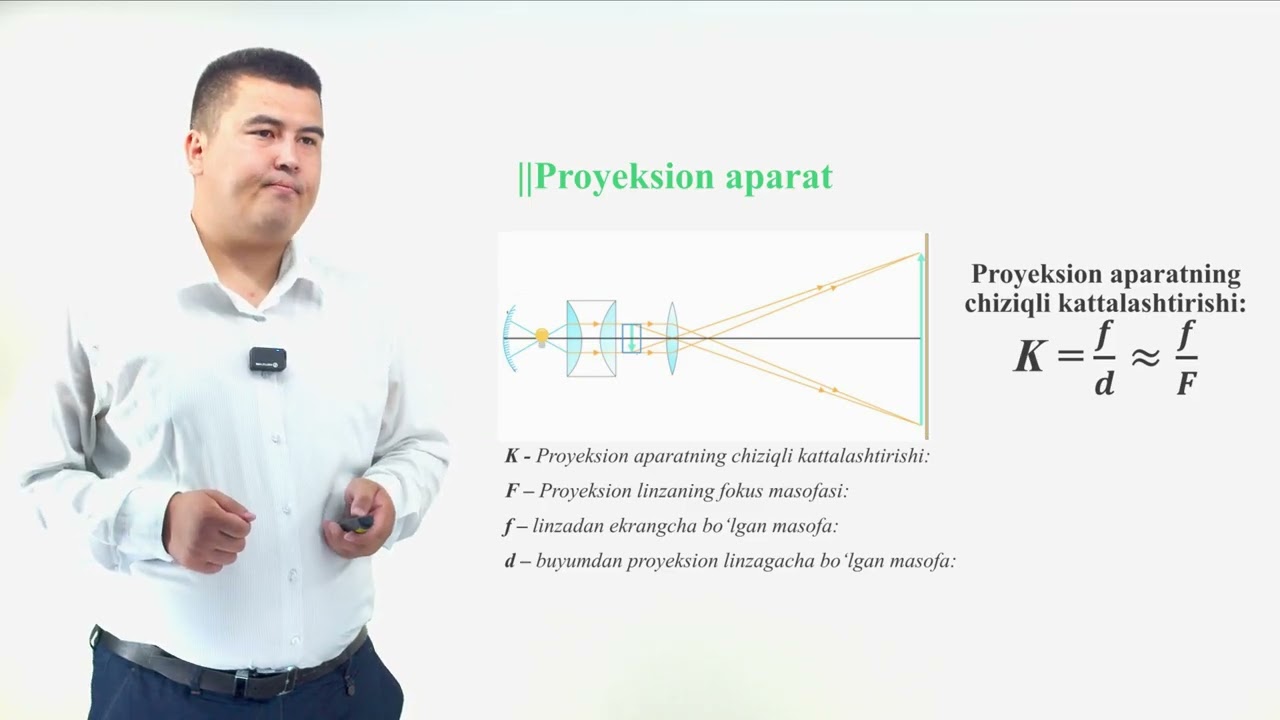 ||Proyeksion aparat

Proyeksion aparatning chiziqli kattalashtirishi:

$K = \frac{f}{d} \approx \frac{f}{F}$

K - Proyeksion aparatning chiziqli kattalashtirishi:

F – Proyeksion linzaning fokus masofasi:

f – linzadan ekrangcha bo‘lgan masofa:

d – buyumdan proyeksion linzagacha bo‘lgan masofa: